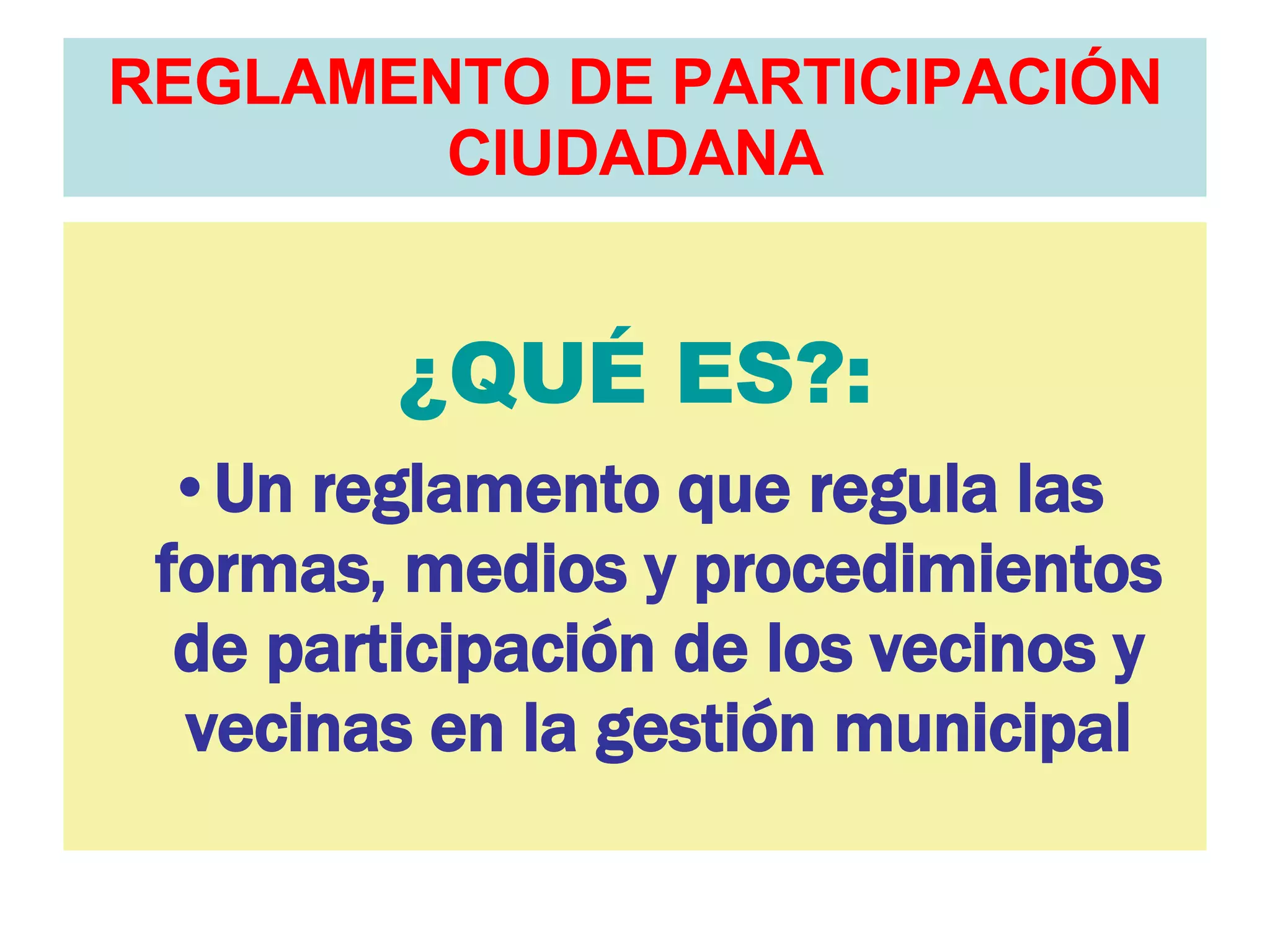 REGLAMENTO DE PARTICIPACIÓN CIUDADANA

¿QUÉ ES?:

• Un reglamento que regula las formas, medios y procedimientos de participación de los vecinos y vecinas en la gestión municipal